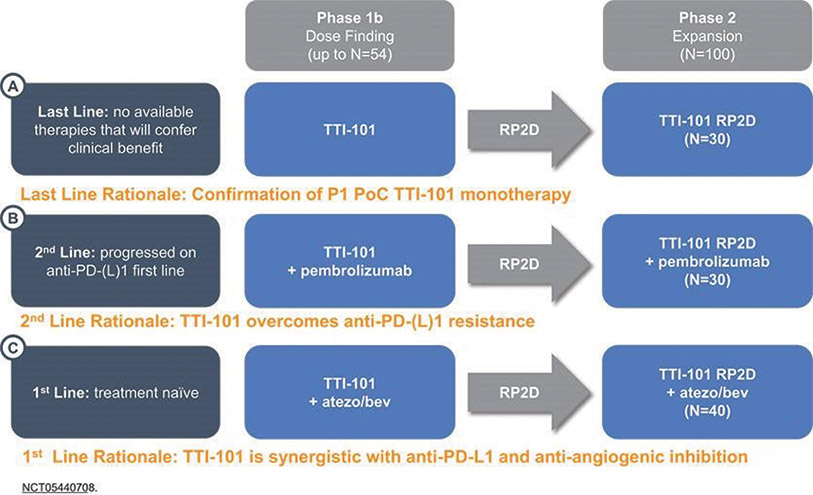 Phase 1b
Dose Finding
(up to N=54)

Phase 2
Expansion
(N=100)

A

Last Line: no available therapies that will confer clinical benefit

TTI-101

RP2D

TTI-101 RP2D
(N=30)

Last Line Rationale: Confirmation of P1 PoC TTI-101 monotherapy

B

2$^{nd}$ Line: progressed on anti-PD-(L)1 first line

TTI-101
+ pembrolizumab

RP2D

TTI-101 RP2D
+ pembrolizumab
(N=30)

2$^{nd}$ Line Rationale: TTI-101 overcomes anti-PD-(L)1 resistance

C

1$^{st}$ Line: treatment naïve

TTI-101
+ atezo/bev

RP2D

TTI-101 RP2D
+ atezo/bev
(N=40)

1$^{st}$ Line Rationale: TTI-101 is synergistic with anti-PD-L1 and anti-angiogenic inhibition

NCT05440708.